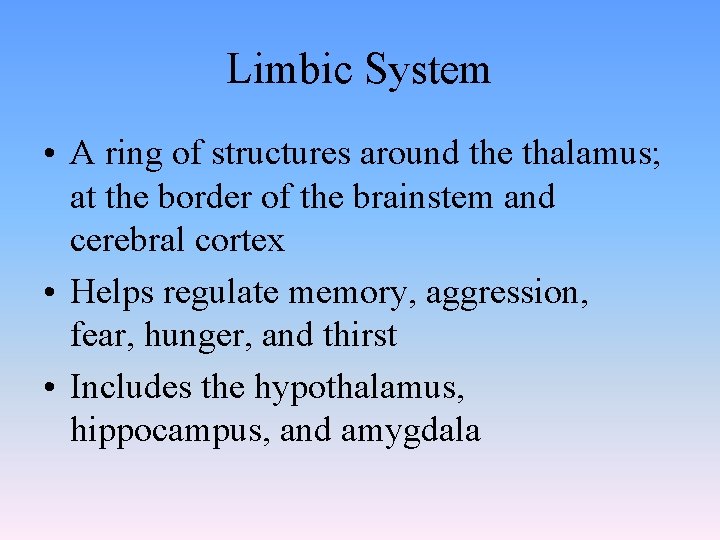 Limbic System

• A ring of structures around the thalamus; at the border of the brainstem and cerebral cortex

• Helps regulate memory, aggression, fear, hunger, and thirst

• Includes the hypothalamus, hippocampus, and amygdala